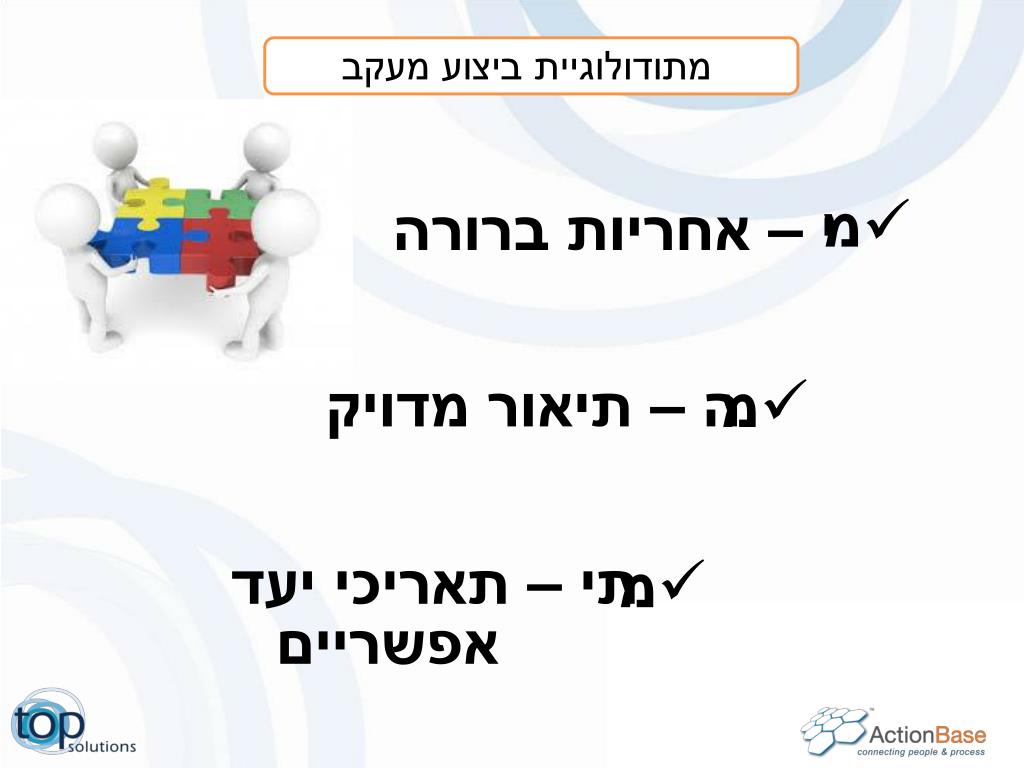 מתודולוגיית ביצוע מעקב

✓מי – אחריות ברורה

✓מה – תיאור מדויק

✓מתי – תאריכי יעד אפשריים

top solutions

ActionBase
connecting people & process